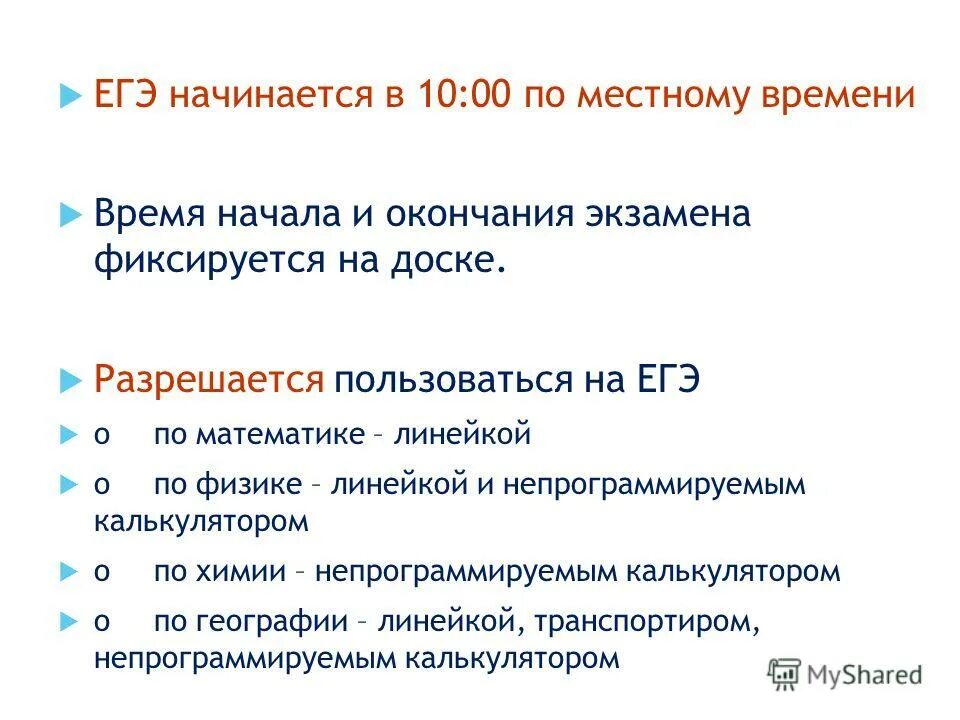 ЕГЭ начинается в 10:00 по местному времени

Время начала и окончания экзамена фиксируется на доске.

Разрешается пользоваться на ЕГЭ

o по математике – линейкой

o по физике – линейкой и непрограммируемым калькулятором

o по химии – непрограммируемым калькулятором

o по географии – линейкой, транспортиром, непрограммируемым калькулятором

MyShared